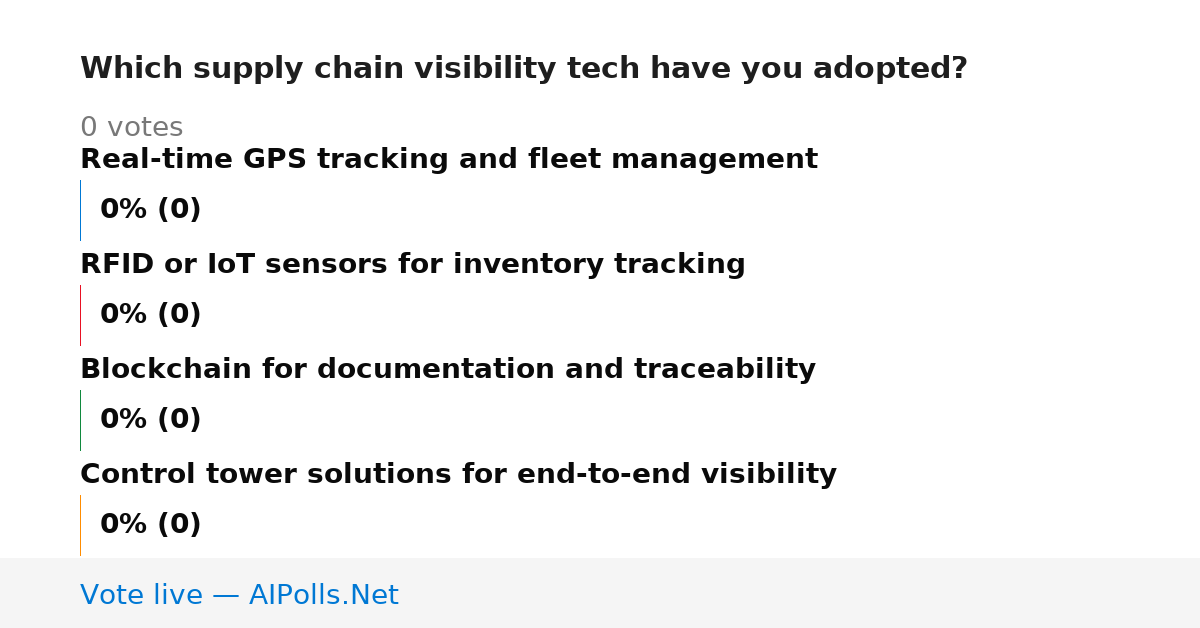 Which supply chain visibility tech have you adopted?

0 votes

Real-time GPS tracking and fleet management

0% (0)

RFID or IoT sensors for inventory tracking

0% (0)

Blockchain for documentation and traceability

0% (0)

Control tower solutions for end-to-end visibility

0% (0)

Vote live — AIPolls.Net